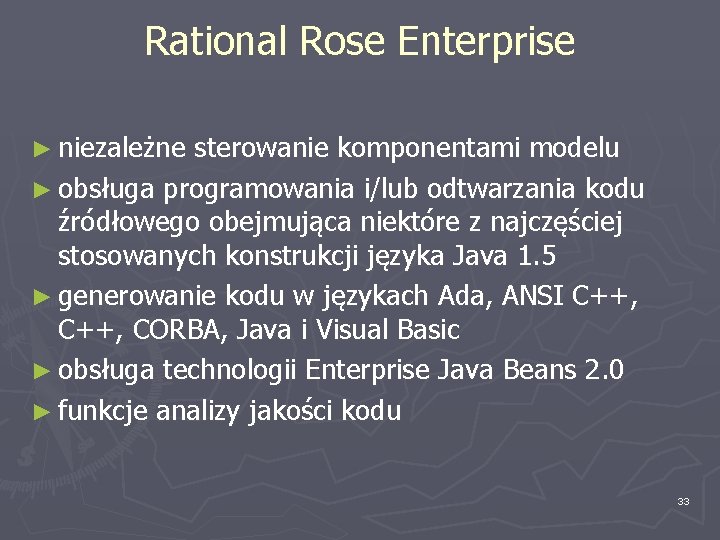 Rational Rose Enterprise

► niezależne sterowanie komponentami modelu
► obsługa programowania i/lub odtwarzania kodu źródłowego obejmująca niektóre z najczęściej stosowanych konstrukcji języka Java 1.5
► generowanie kodu w językach Ada, ANSI C++, C++, CORBA, Java i Visual Basic
► obsługa technologii Enterprise Java Beans 2.0
► funkcje analizy jakości kodu

33